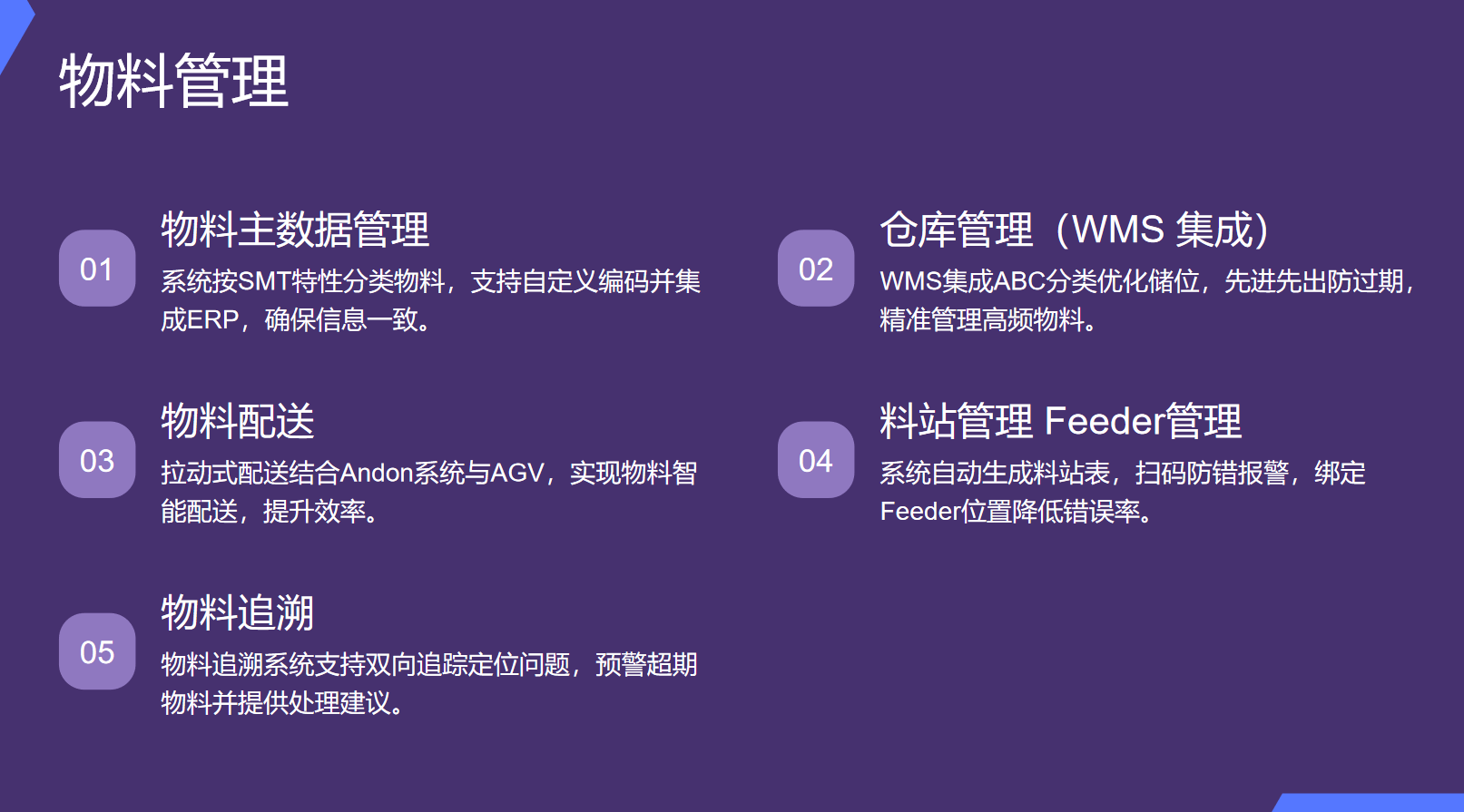 物料管理

01
物料主数据管理
系统按SMT特性分类物料，支持自定义编码并集成ERP，确保信息一致。

02
仓库管理（WMS 集成）
WMS集成ABC分类优化储位，先进先出防过期，精准管理高频物料。

03
物料配送
拉动式配送结合Andon系统与AGV，实现物料智能配送，提升效率。

04
料站管理 Feeder管理
系统自动生成料站表，扫码防错报警，绑定Feeder位置降低错误率。

05
物料追溯
物料追溯系统支持双向追踪定位问题，预警超期物料并提供处理建议。